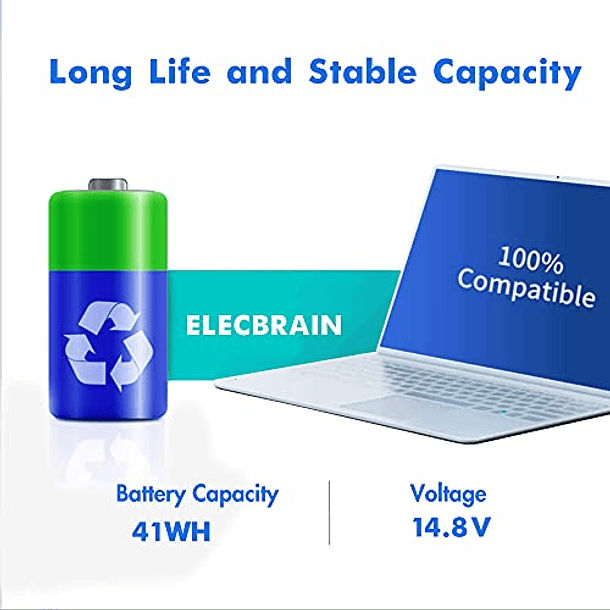 Long Life and Stable Capacity

ELECBRAIN

100% Compatible

Battery Capacity
41WH

Voltage
14.8V